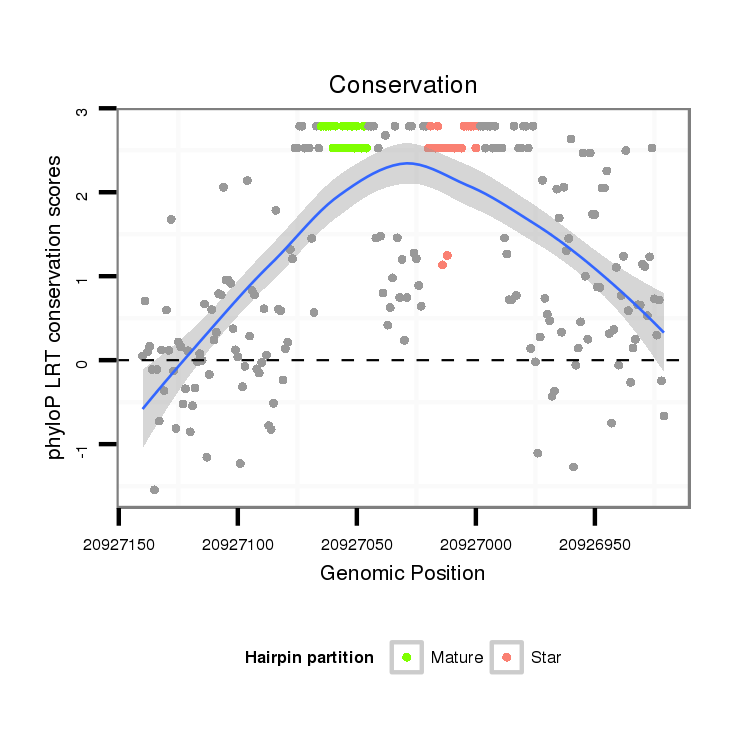 Conservation

phyloP LRT conservation scores

3
2
1
0
-1

20927150
20927100
20927050
20927000
20926950

Genomic Position

Hairpin partition
Mature
Star